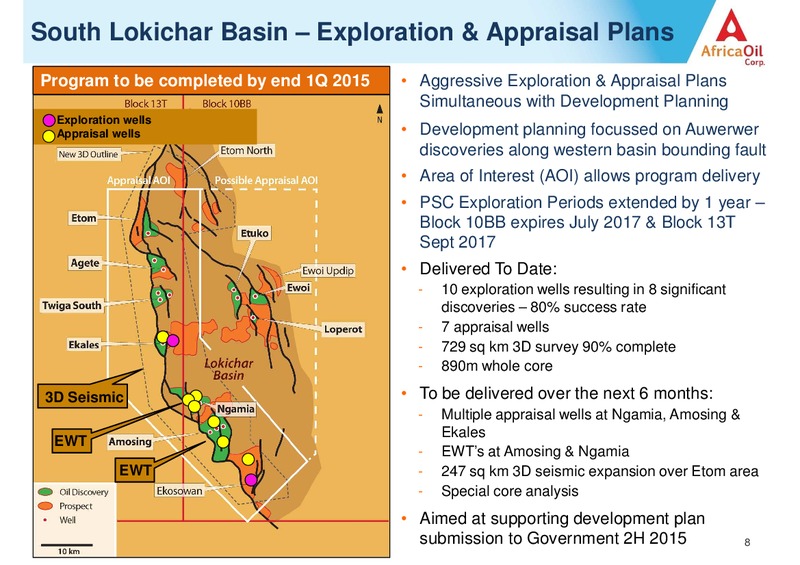 South Lokichar Basin – Exploration & Appraisal Plans

AfricaOil Corp.

Program to be completed by end 1Q 2015

Block 13T
Block 10BB
N

Exploration wells
Appraisal wells

New 3D Outline
Etom North
Appraisal AOI
Possible Appraisal AOI
Etom
Etuko
Agete
Ewoi Updip
Ewoi
Twiga South
Loperot
Ekales
Lokichar Basin
3D Seismic
Ngamia
EWT
Amosing
EWT
Ekosowan
Oil Discovery
Prospect
Well
10 km

• Aggressive Exploration & Appraisal Plans Simultaneous with Development Planning

• Development planning focussed on Auwerwer discoveries along western basin bounding fault

• Area of Interest (AOI) allows program delivery

• PSC Exploration Periods extended by 1 year – Block 10BB expires July 2017 & Block 13T Sept 2017

• Delivered To Date:
- 10 exploration wells resulting in 8 significant discoveries – 80% success rate
- 7 appraisal wells
- 729 sq km 3D survey 90% complete
- 890m whole core

• To be delivered over the next 6 months:
- Multiple appraisal wells at Ngamia, Amosing & Ekales
- EWT's at Amosing & Ngamia
- 247 sq km 3D seismic expansion over Etom area
- Special core analysis

• Aimed at supporting development plan submission to Government 2H 2015

8